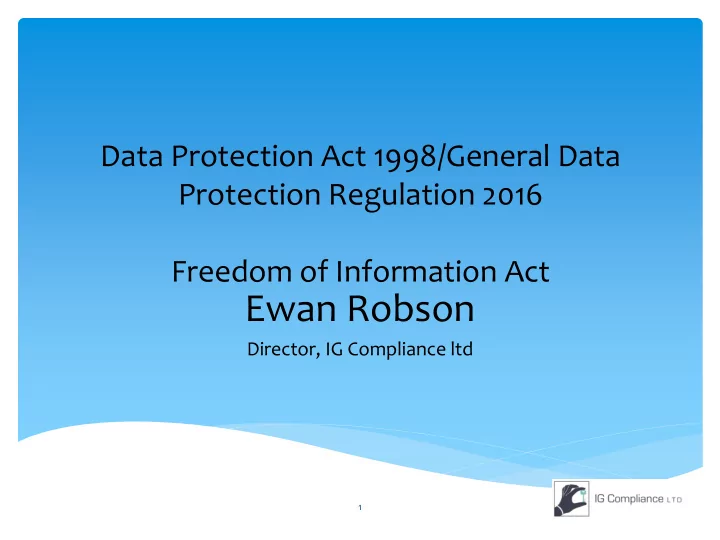 Data Protection Act 1998/General Data Protection Regulation 2016

Freedom of Information Act
Ewan Robson

Director, IG Compliance ltd

1

IG Compliance LTD